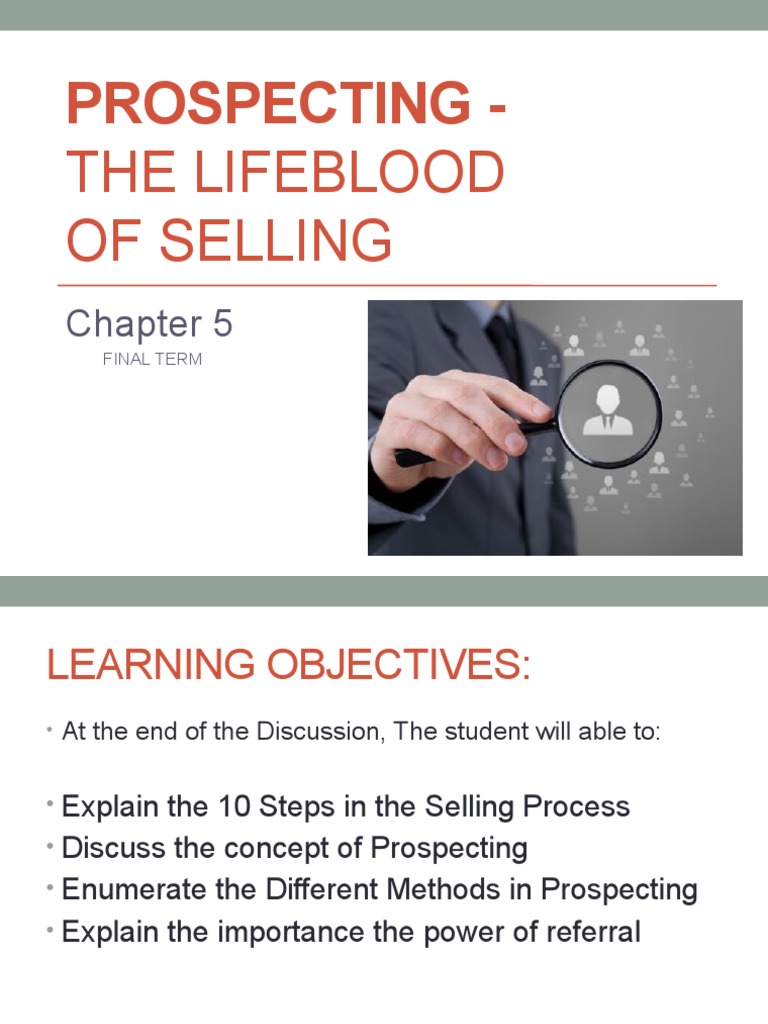 PROSPECTING - THE LIFEBLOOD OF SELLING

Chapter 5

FINAL TERM

LEARNING OBJECTIVES:

• At the end of the Discussion, The student will able to:

• Explain the 10 Steps in the Selling Process
• Discuss the concept of Prospecting
• Enumerate the Different Methods in Prospecting
• Explain the importance the power of referral